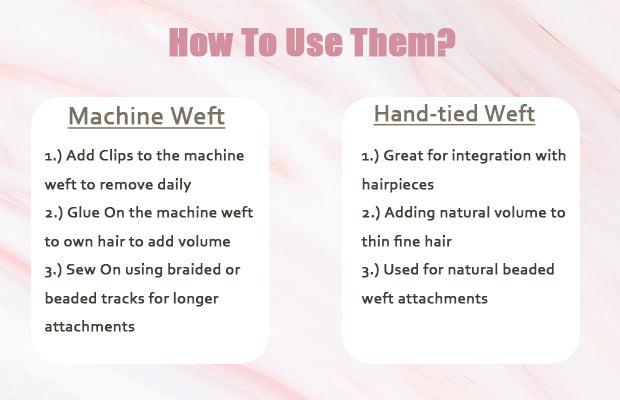 How To Use Them?

Machine Weft

1.) Add Clips to the machine weft to remove daily
2.) Glue On the machine weft to own hair to add volume
3.) Sew On using braided or beaded tracks for longer attachments

Hand-tied Weft

1.) Great for integration with hairpieces
2.) Adding natural volume to thin fine hair
3.) Used for natural beaded weft attachments